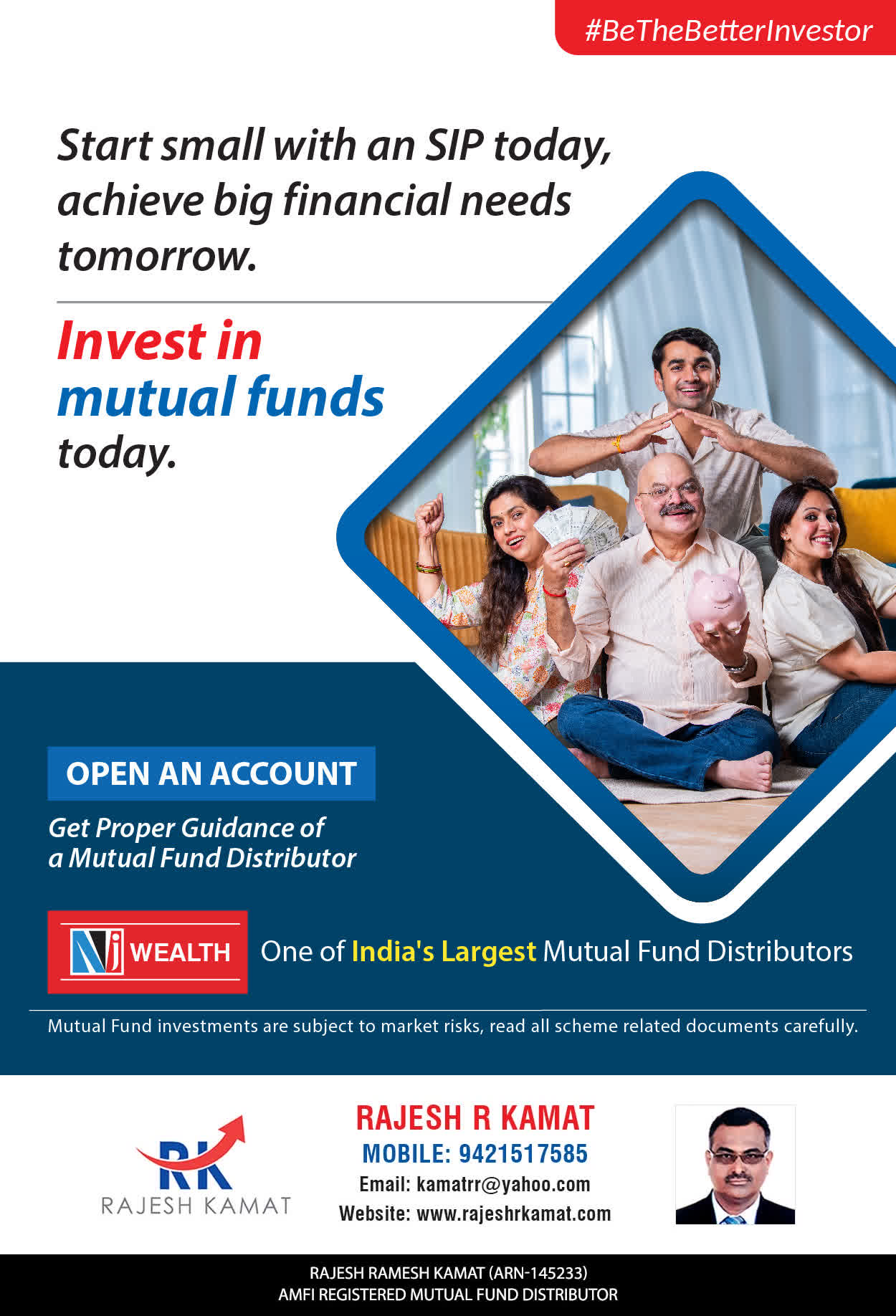 #BeTheBetterInvestor

Start small with an SIP today, achieve big financial needs tomorrow.

Invest in mutual funds today.

OPEN AN ACCOUNT

Get Proper Guidance of a Mutual Fund Distributor

NJ WEALTH

One of India's Largest Mutual Fund Distributors

Mutual Fund investments are subject to market risks, read all scheme related documents carefully.

RK
RAJESH KAMAT

RAJESH R KAMAT
MOBILE: 9421517585
Email: kamatrr@yahoo.com
Website: www.rajeshrkamat.com

RAJESH RAMESH KAMAT (ARN-145233)
AMFI REGISTERED MUTUAL FUND DISTRIBUTOR